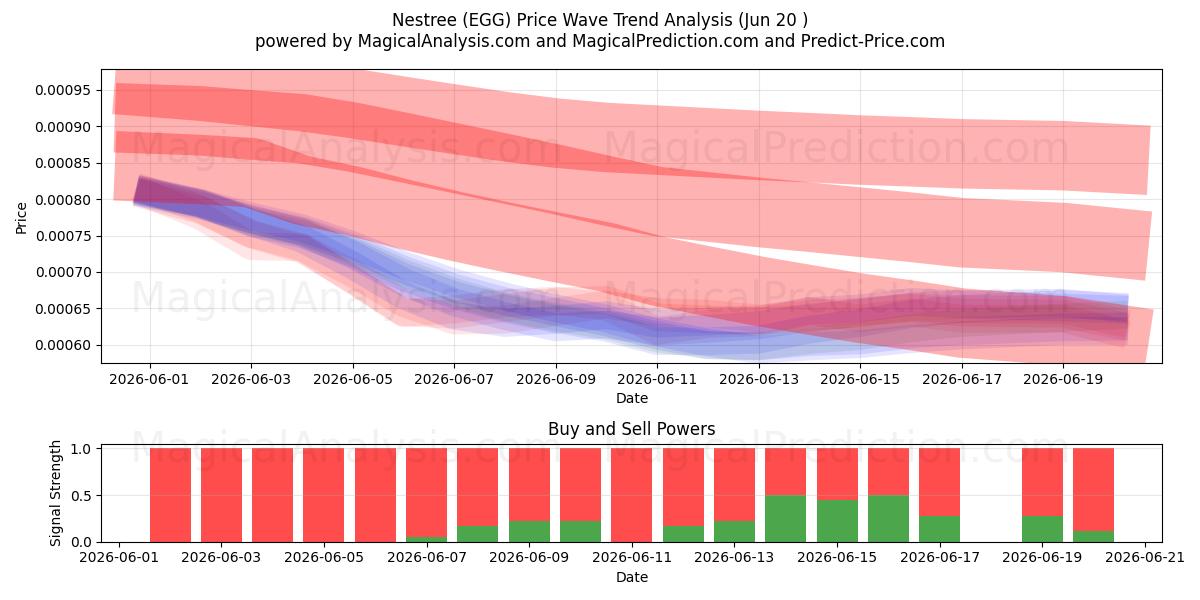 Nestree (EGG) Price Wave Trend Analysis (Jun 20 )
powered by MagicalAnalysis.com and MagicalPrediction.com and Predict-Price.com

MagicalAnalysis.com MagicalPrediction.com
MagicalAnalysis.com MagicalPrediction.com

Price
0.00095
0.00090
0.00085
0.00080
0.00075
0.00070
0.00065
0.00060

2026-06-01 2026-06-03 2026-06-05 2026-06-07 2026-06-09 2026-06-11 2026-06-13 2026-06-15 2026-06-17 2026-06-19
Date

Buy and Sell Powers

MagicalAnalysis.com MagicalPrediction.com

Signal Strength
1.0
0.5
0.0

2026-06-01 2026-06-03 2026-06-05 2026-06-07 2026-06-09 2026-06-11 2026-06-13 2026-06-15 2026-06-17 2026-06-19 2026-06-21
Date